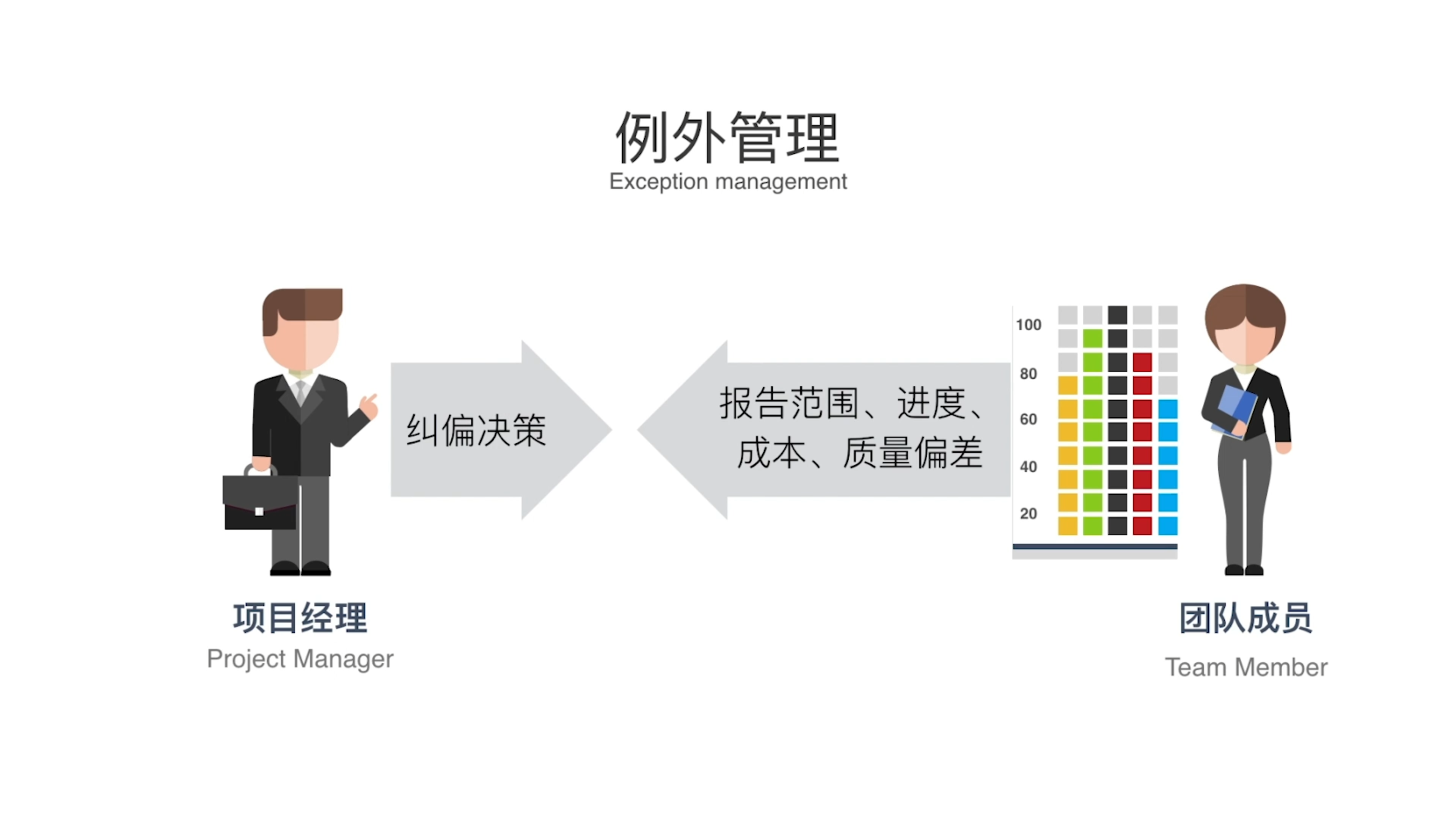 例外管理
Exception management

纠偏决策

报告范围、进度、成本、质量偏差

100
80
60
40
20

项目经理
Project Manager

团队成员
Team Member